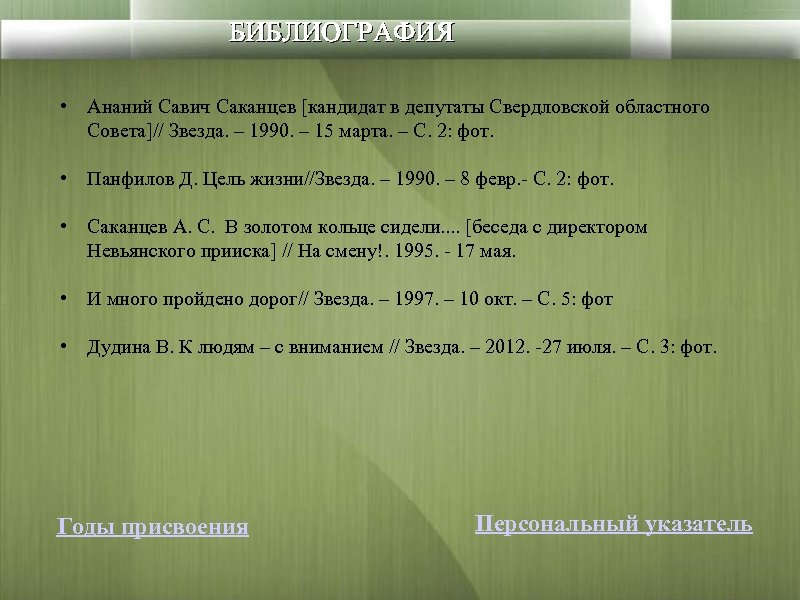 БИБЛИОГРАФИЯ

• Ананий Савич Саканцев [кандидат в депутаты Свердловской областного Совета]// Звезда. – 1990. – 15 марта. – С. 2: фот.

• Панфилов Д. Цель жизни//Звезда. – 1990. – 8 февр.- С. 2: фот.

• Саканцев А. С. В золотом кольце сидели.... [беседа с директором Невьянского прииска] // На смену!. 1995. - 17 мая.

• И много пройдено дорог// Звезда. – 1997. – 10 окт. – С. 5: фот

• Дудина В. К людям – с вниманием // Звезда. – 2012. -27 июля. – С. 3: фот.

Годы присвоения

Персональный указатель